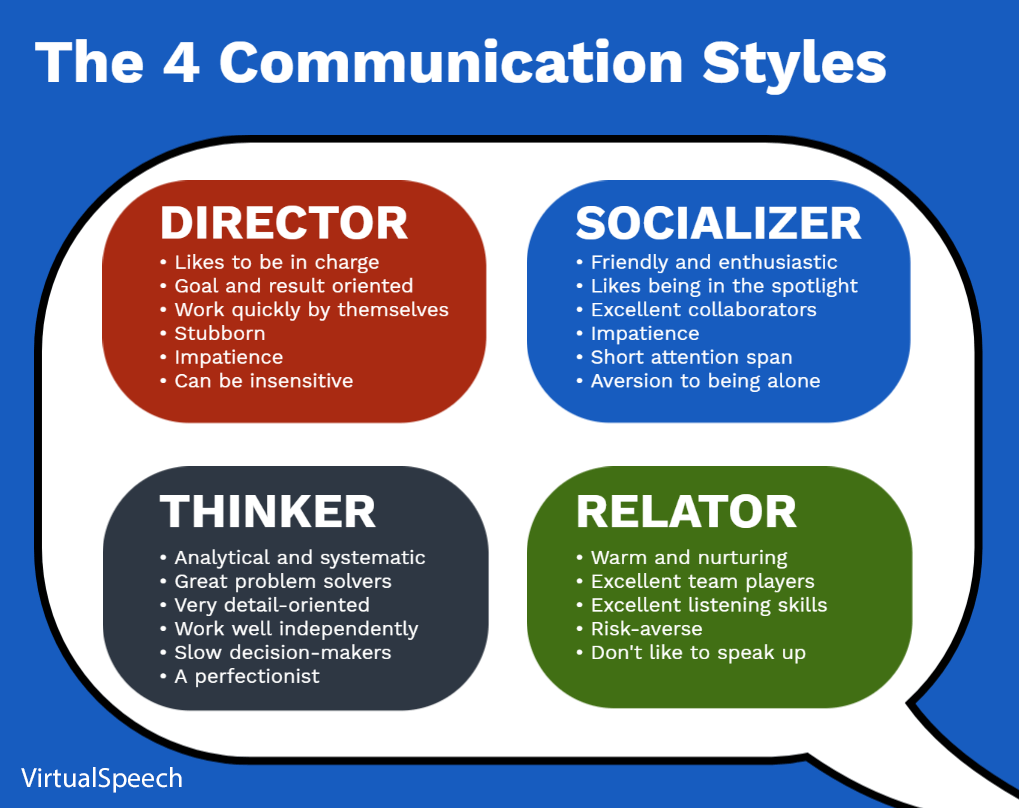 The 4 Communication Styles

DIRECTOR
• Likes to be in charge
• Goal and result oriented
• Work quickly by themselves
• Stubborn
• Impatience
• Can be insensitive

SOCIALIZER
• Friendly and enthusiastic
• Likes being in the spotlight
• Excellent collaborators
• Impatience
• Short attention span
• Aversion to being alone

THINKER
• Analytical and systematic
• Great problem solvers
• Very detail-oriented
• Work well independently
• Slow decision-makers
• A perfectionist

RELATOR
• Warm and nurturing
• Excellent team players
• Excellent listening skills
• Risk-averse
• Don't like to speak up

VirtualSpeech